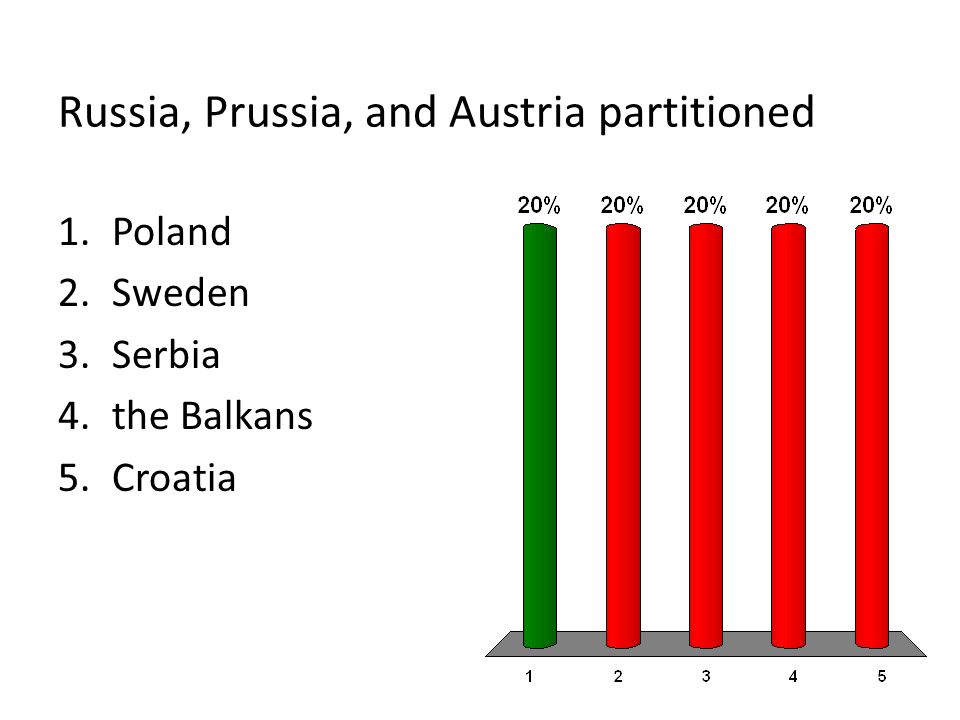 Russia, Prussia, and Austria partitioned

1. Poland
2. Sweden
3. Serbia
4. the Balkans
5. Croatia

20% 20% 20% 20% 20%

1 2 3 4 5